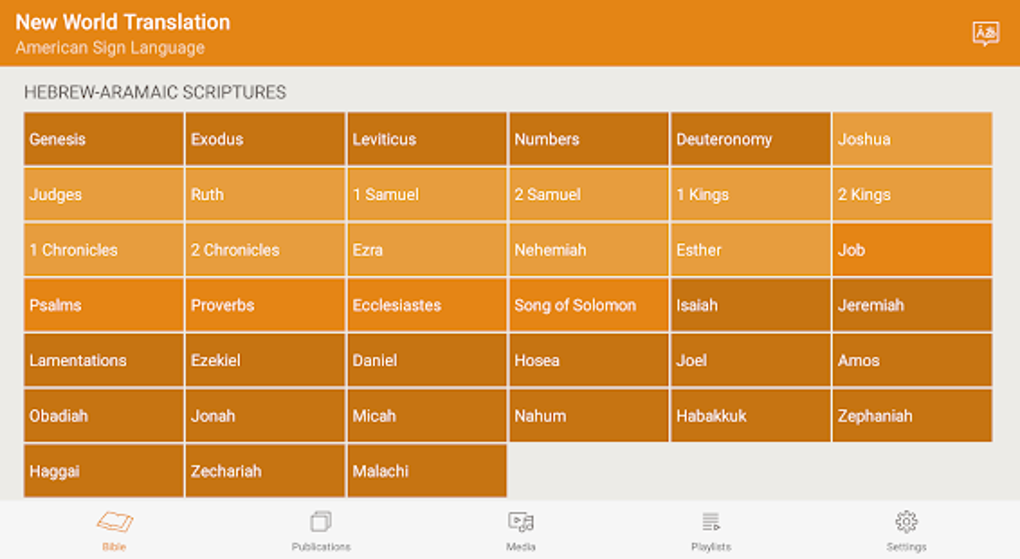 New World Translation
American Sign Language

HEBREW-ARAMAIC SCRIPTURES

| Genesis | Exodus | Leviticus | Numbers | Deuteronomy | Joshua |
|---|---|---|---|---|---|
| Judges | Ruth | 1 Samuel | 2 Samuel | 1 Kings | 2 Kings |
| 1 Chronicles | 2 Chronicles | Ezra | Nehemiah | Esther | Job |
| Psalms | Proverbs | Ecclesiastes | Song of Solomon | Isaiah | Jeremiah |
| Lamentations | Ezekiel | Daniel | Hosea | Joel | Amos |
| Obadiah | Jonah | Micah | Nahum | Habakkuk | Zephaniah |
| Haggai | Zechariah | Malachi | | | |

Bible
Publications
Media
Playlists
Settings